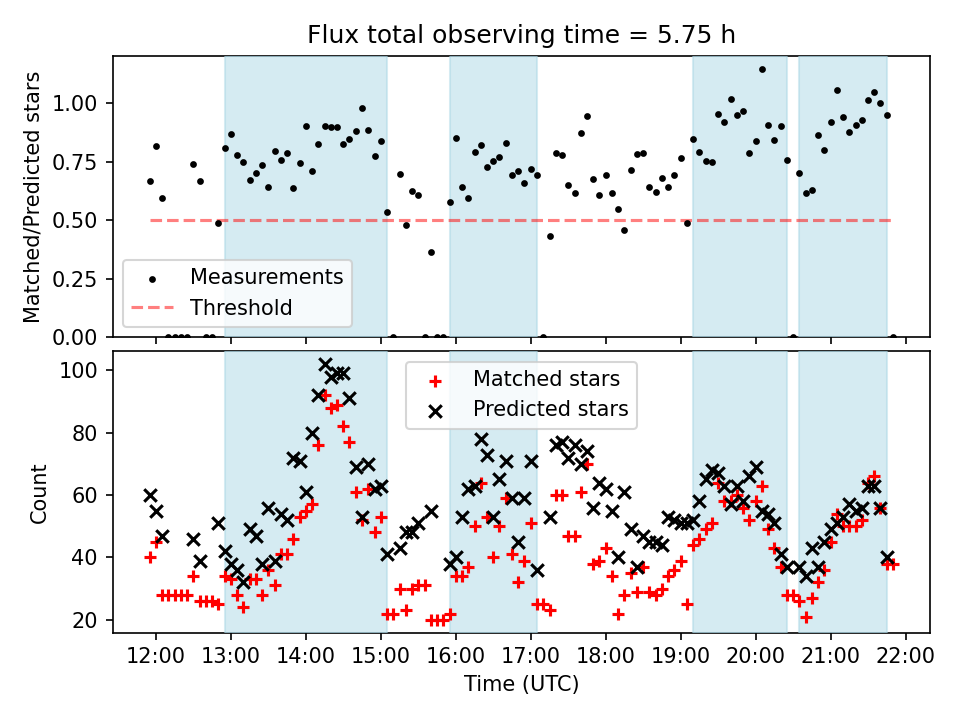 Flux total observing time = 5.75 h

Matched/Predicted stars

1.00
0.75
0.50
0.25
0.00

Measurements
Threshold

Count

100
80
60
40
20

Matched stars
Predicted stars

12:00 13:00 14:00 15:00 16:00 17:00 18:00 19:00 20:00 21:00 22:00
Time (UTC)